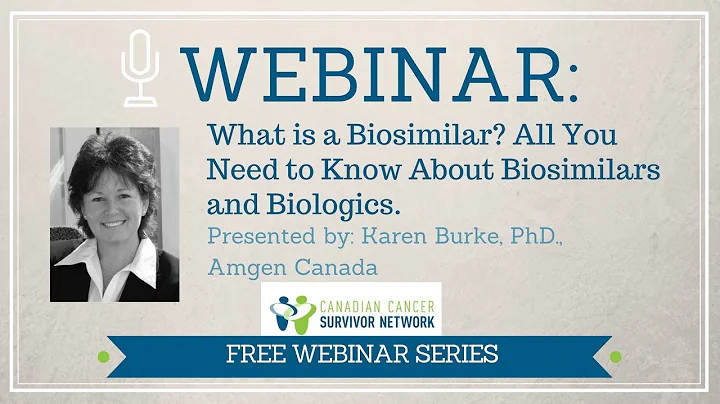 WEBINAR:

What is a Biosimilar? All You Need to Know About Biosimilars and Biologics.

Presented by: Karen Burke, PhD., Amgen Canada

CANADIAN CANCER SURVIVOR NETWORK

FREE WEBINAR SERIES